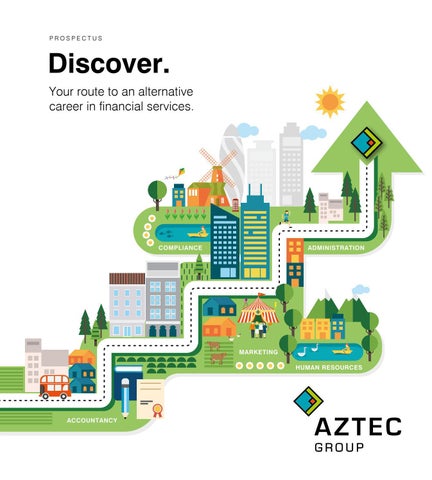 PROSPECTUS

Discover.

Your route to an alternative career in financial services.

COMPLIANCE

ADMINISTRATION

MARKETING

HUMAN RESOURCES

ACCOUNTANCY

AZTEC
GROUP